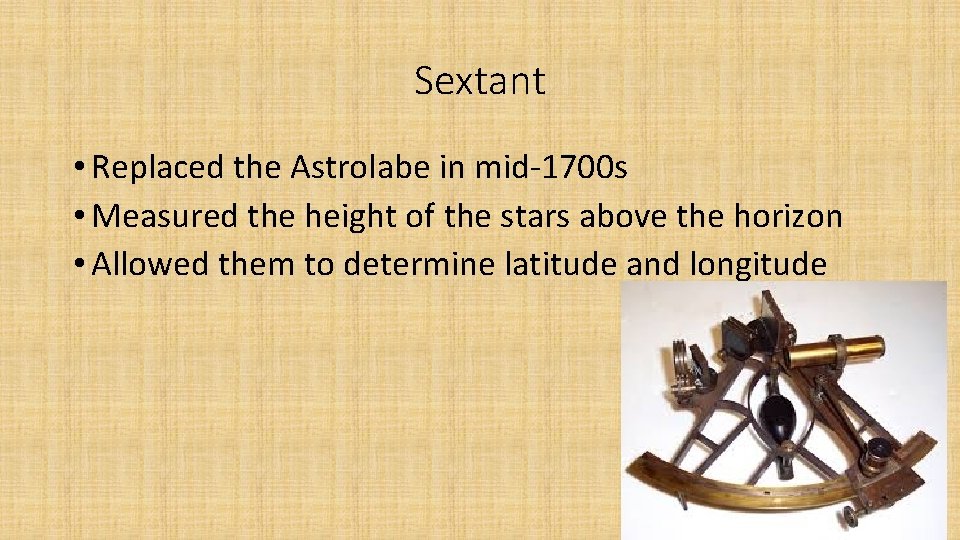 Sextant

• Replaced the Astrolabe in mid-1700s
• Measured the height of the stars above the horizon
• Allowed them to determine latitude and longitude